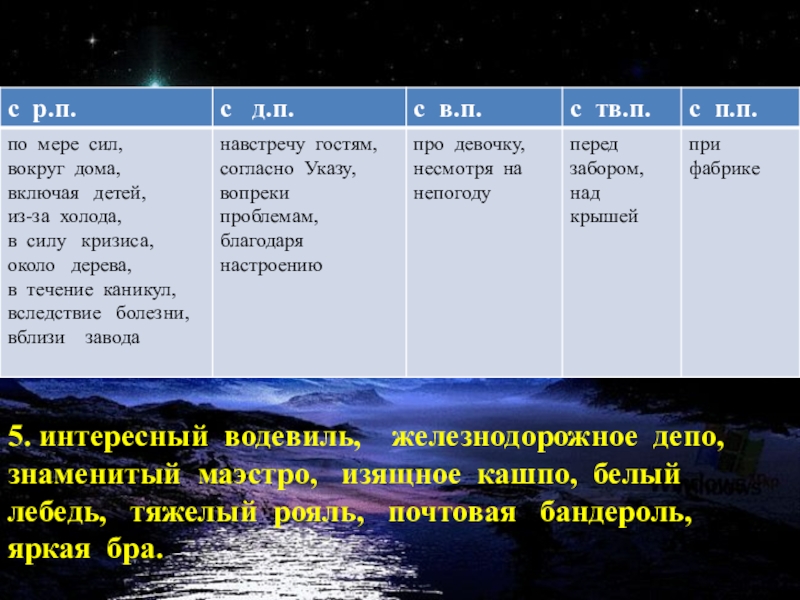 | с р.п. | с д.п. | с в.п. | с тв.п. | с п.п. |
|---|---|---|---|---|
| по мере сил, вокруг дома, включая детей, из-за холода, в силу кризиса, около дерева, в течение каникул, вследствие болезни, вблизи завода | навстречу гостям, согласно Указу, вопреки проблемам, благодаря настроению | про девочку, несмотря на непогоду | перед забором, над крышей | при фабрике |

5. интересный водевиль, железнодорожное депо, знаменитый маэстро, изящное кашпо, белый лебедь, тяжелый рояль, почтовая бандероль, яркая бра.